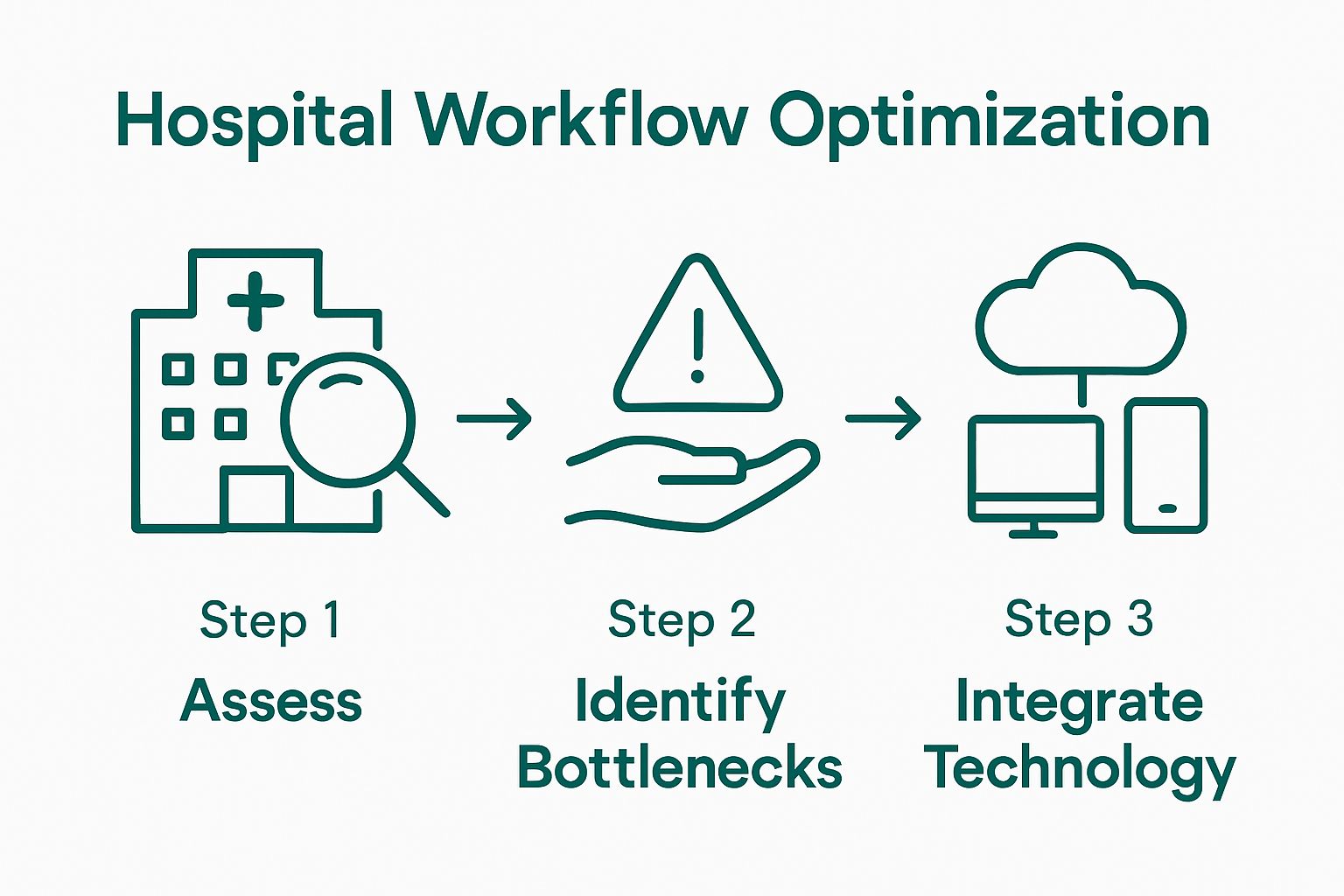 Hospital Workflow Optimization

Step 1
Assess

Step 2
Identify Bottlenecks

Step 3
Integrate Technology